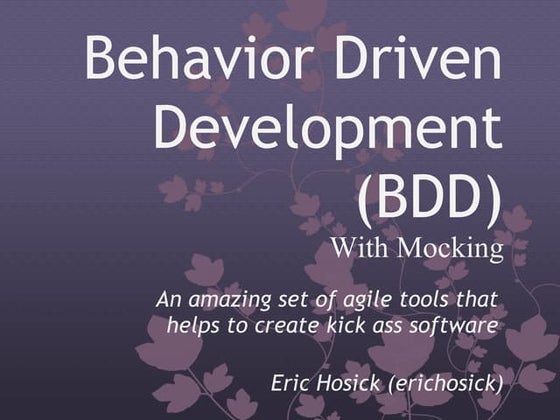 Behavior Driven Development (BDD)

With Mocking

An amazing set of agile tools that helps to create kick ass software

Eric Hosick (erichosick)